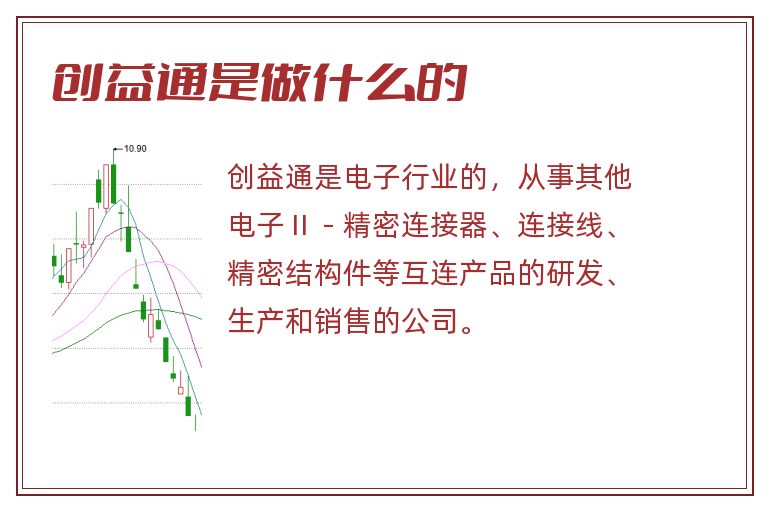 创益通是做什么的

10.90

创益通是电子行业的，从事其他电子 II - 精密连接器、连接线、精密结构件等互连产品的研发、生产和销售的公司。